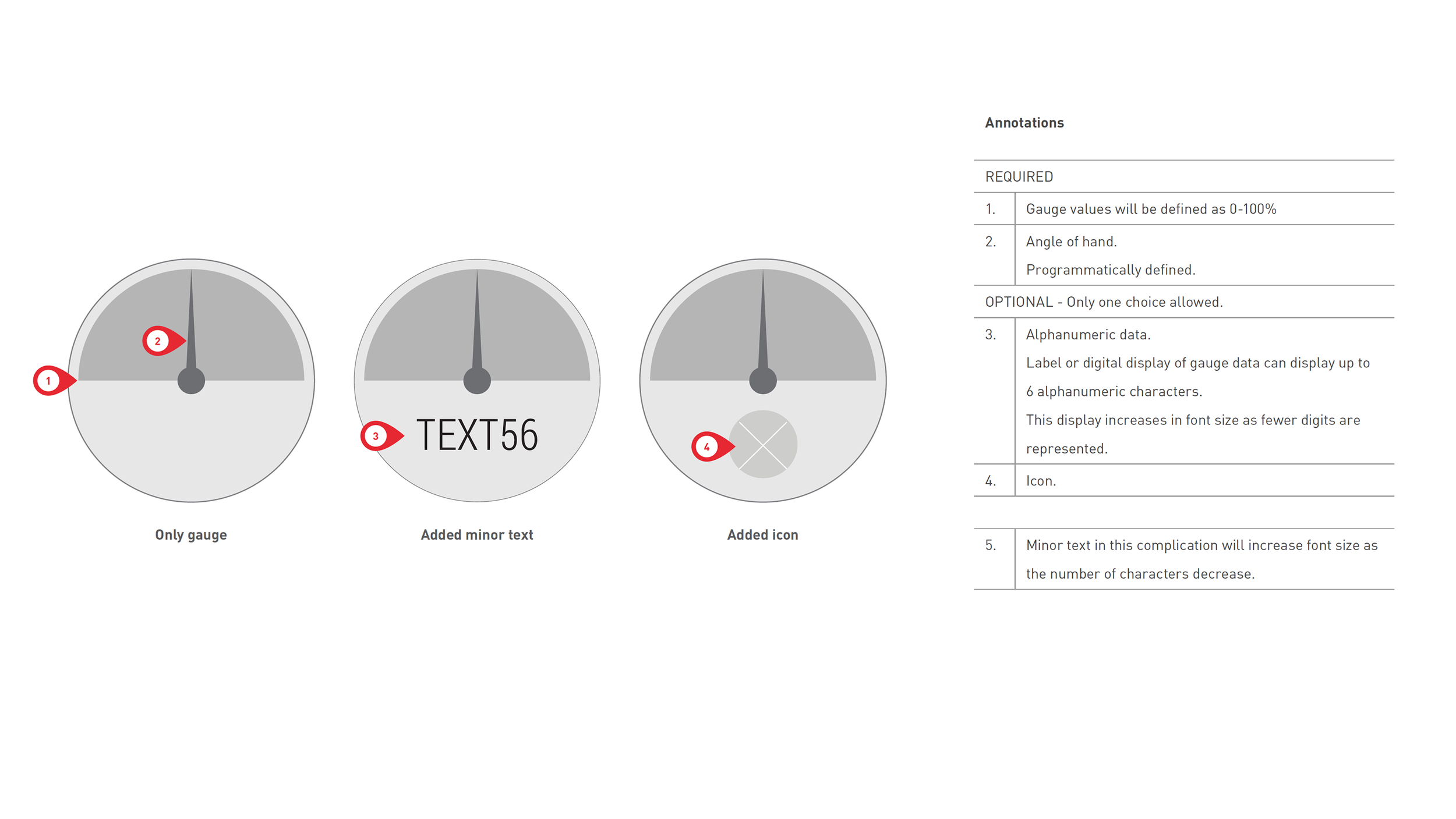 1

2

Only gauge

3

TEXT56

Added minor text

4

Added icon

Annotations

REQUIRED

| | |
|---|---|
| 1. | Gauge values will be defined as 0-100% |
| 2. | Angle of hand. Programmatically defined. |

OPTIONAL - Only one choice allowed.

| | |
|---|---|
| 3. | Alphanumeric data. Label or digital display of gauge data can display up to 6 alphanumeric characters. This display increases in font size as fewer digits are represented. |
| 4. | Icon. |

| | |
|---|---|
| 5. | Minor text in this complication will increase font size as the number of characters decrease. |